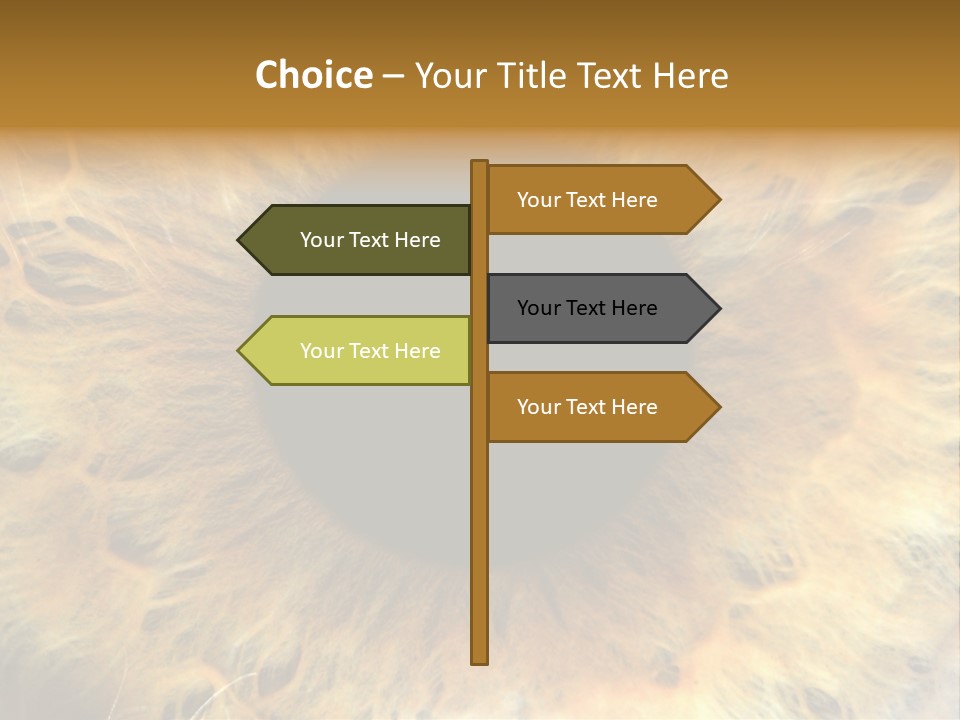 Choice – Your Title Text Here

Your Text Here

Your Text Here

Your Text Here

Your Text Here

Your Text Here